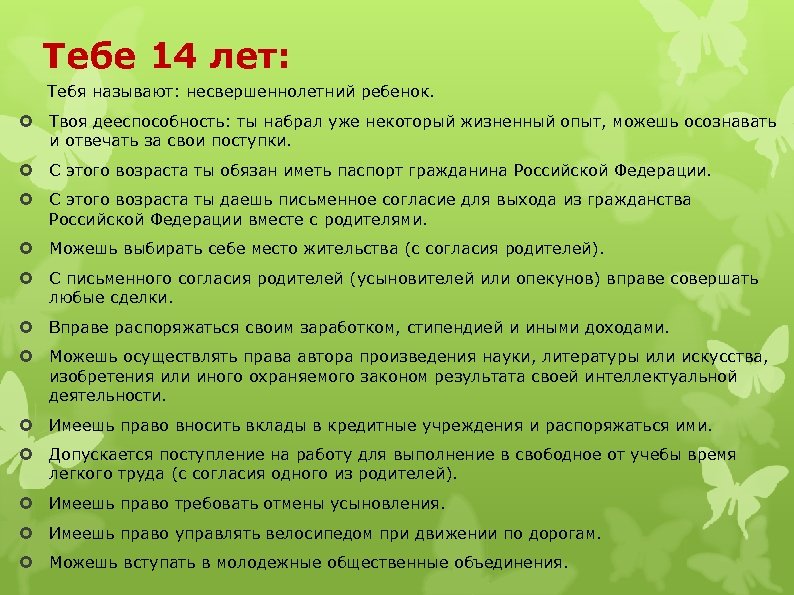 Тебе 14 лет:

Тебя называют: несвершеннолетний ребенок.

Твоя дееспособность: ты набрал уже некоторый жизненный опыт, можешь осознавать и отвечать за свои поступки.

С этого возраста ты обязан иметь паспорт гражданина Российской Федерации.

С этого возраста ты даешь письменное согласие для выхода из гражданства Российской Федерации вместе с родителями.

Можешь выбирать себе место жительства (с согласия родителей).

С письменного согласия родителей (усыновителей или опекунов) вправе совершать любые сделки.

Вправе распоряжаться своим заработком, стипендией и иными доходами.

Можешь осуществлять права автора произведения науки, литературы или искусства, изобретения или иного охраняемого законом результата своей интеллектуальной деятельности.

Имеешь право вносить вклады в кредитные учреждения и распоряжаться ими.

Допускается поступление на работу для выполнение в свободное от учебы время легкого труда (с согласия одного из родителей).

Имеешь право требовать отмены усыновления.

Имеешь право управлять велосипедом при движении по дорогам.

Можешь вступать в молодежные общественные объединения.